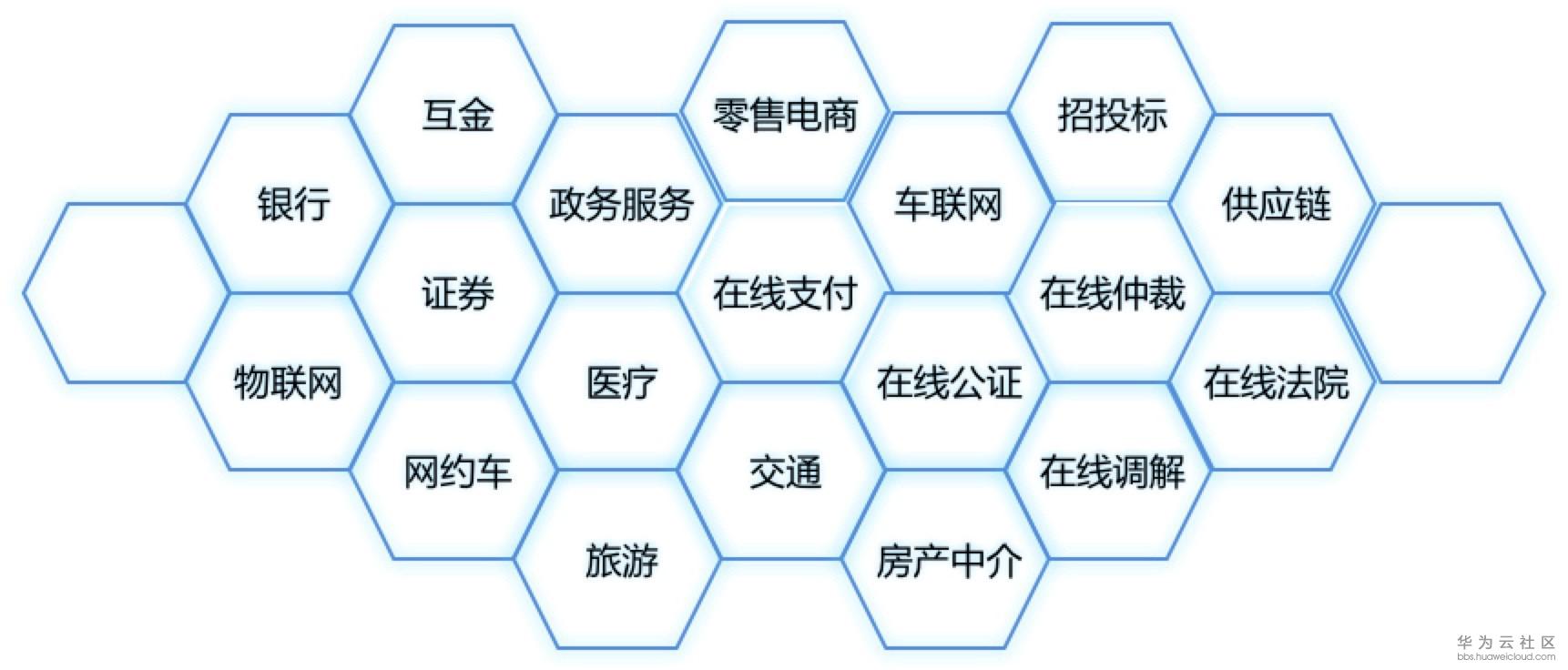 互金

零售电商

招投标

银行

政务服务

车联网

供应链

证券

在线支付

在线仲裁

物联网

医疗

在线公证

在线法院

网约车

交通

在线调解

旅游

房产中介

华为云社区
bbs.huaweicloud.com